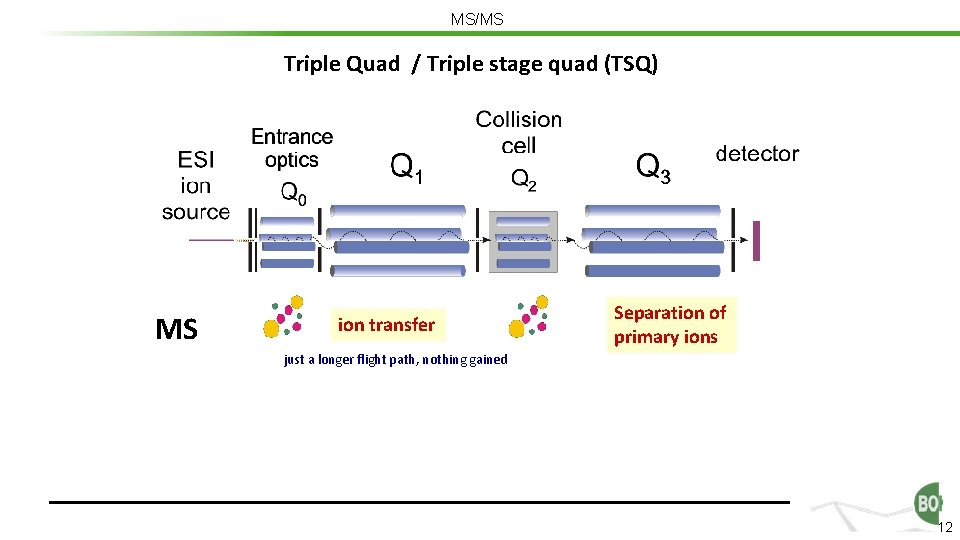 MS/MS

Triple Quad / Triple stage quad (TSQ)

ESI ion source

Entrance optics $Q_0$

$Q_1$

Collision cell $Q_2$

$Q_3$

detector

MS

ion transfer

just a longer flight path, nothing gained

Separation of primary ions

BO

12